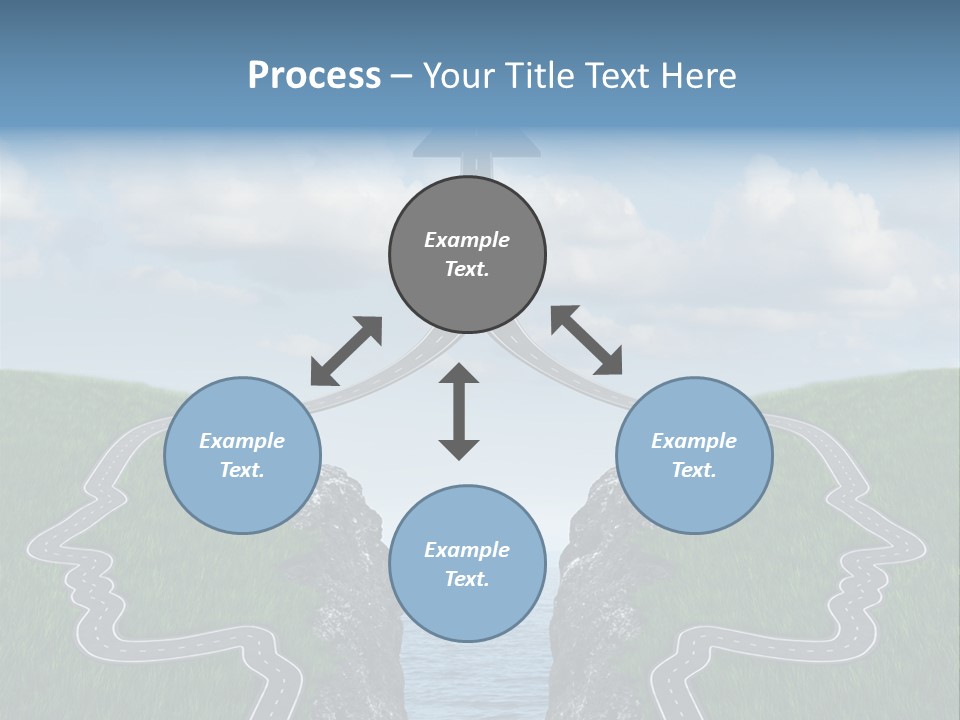 Process – Your Title Text Here

Example Text.

Example Text.

Example Text.

Example Text.